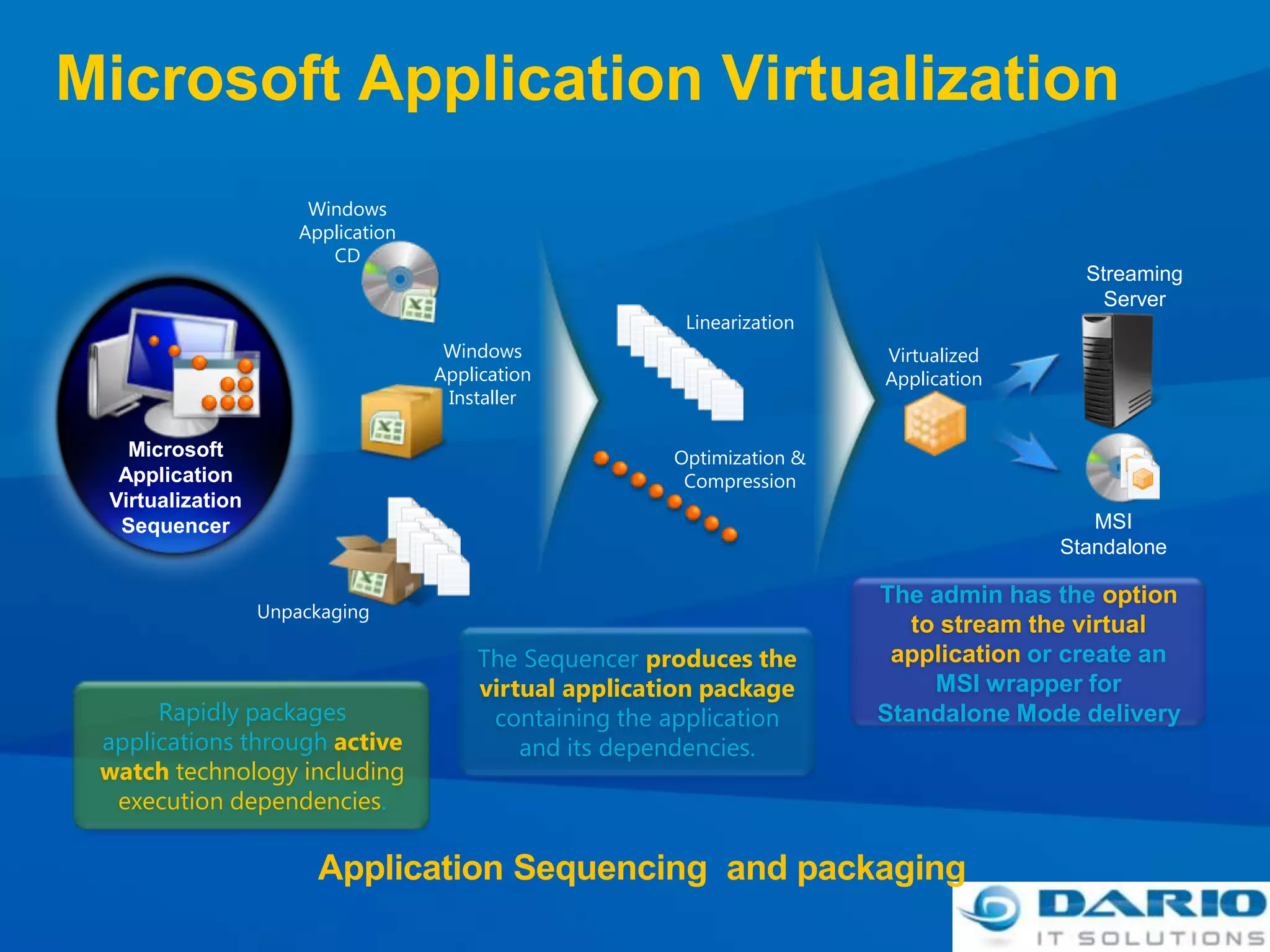 Microsoft Application Virtualization

Microsoft Application Virtualization Sequencer

Windows Application CD

Windows Application Installer

Unpackaging

Linearization

Optimization & Compression

Virtualized Application

Streaming Server

MSI Standalone

Rapidly packages applications through active watch technology including execution dependencies.

The Sequencer produces the virtual application package containing the application and its dependencies.

The admin has the option to stream the virtual application or create an MSI wrapper for Standalone Mode delivery

Application Sequencing and packaging

DARIO IT SOLUTIONS